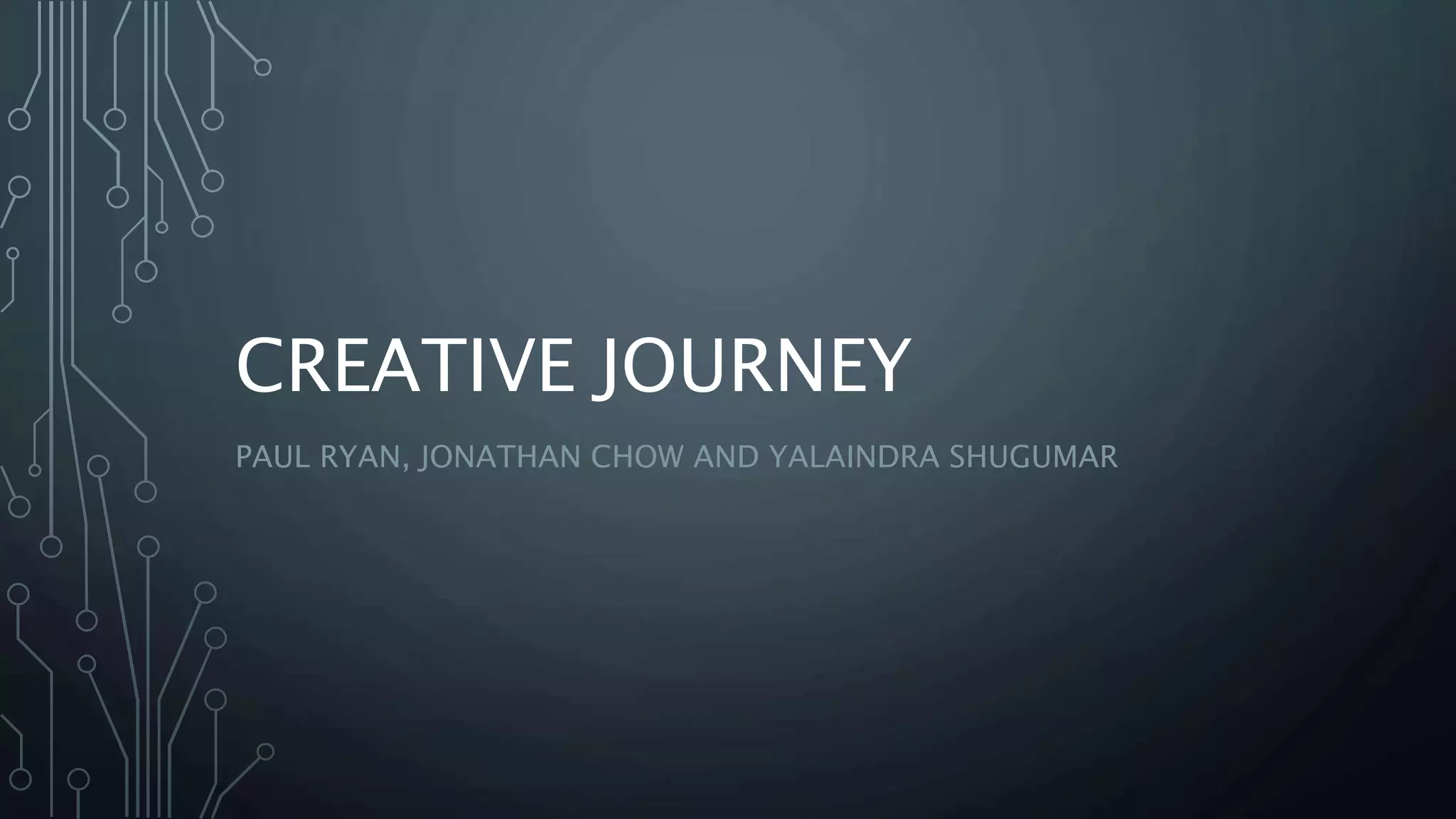 CREATIVE JOURNEY

PAUL RYAN, JONATHAN CHOW AND YALAINDRA SHUGUMAR